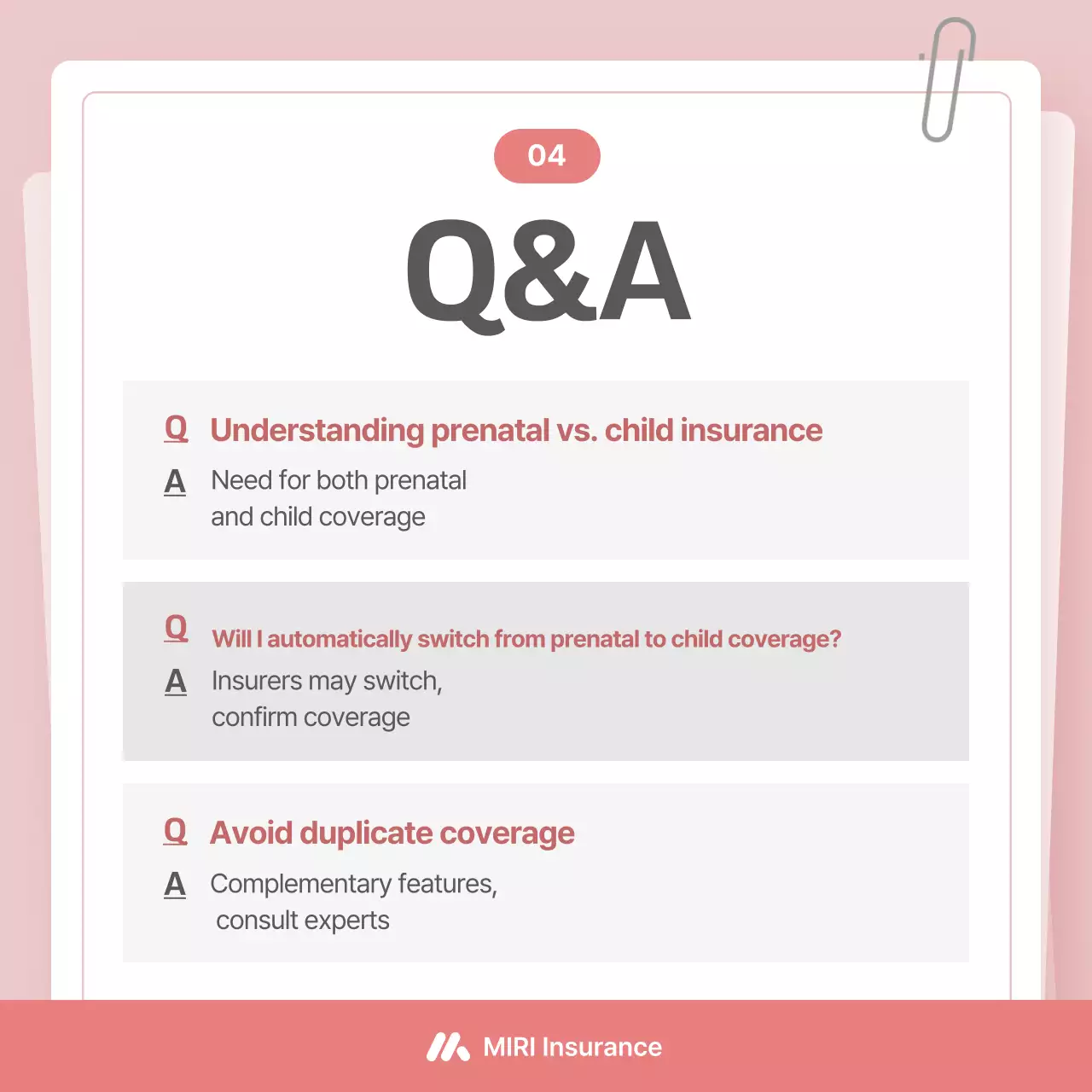 04

Q&A

Q Understanding prenatal vs. child insurance

A Need for both prenatal and child coverage

Q Will I automatically switch from prenatal to child coverage?

A Insurers may switch, confirm coverage

Q Avoid duplicate coverage

A Complementary features, consult experts

MIRI Insurance